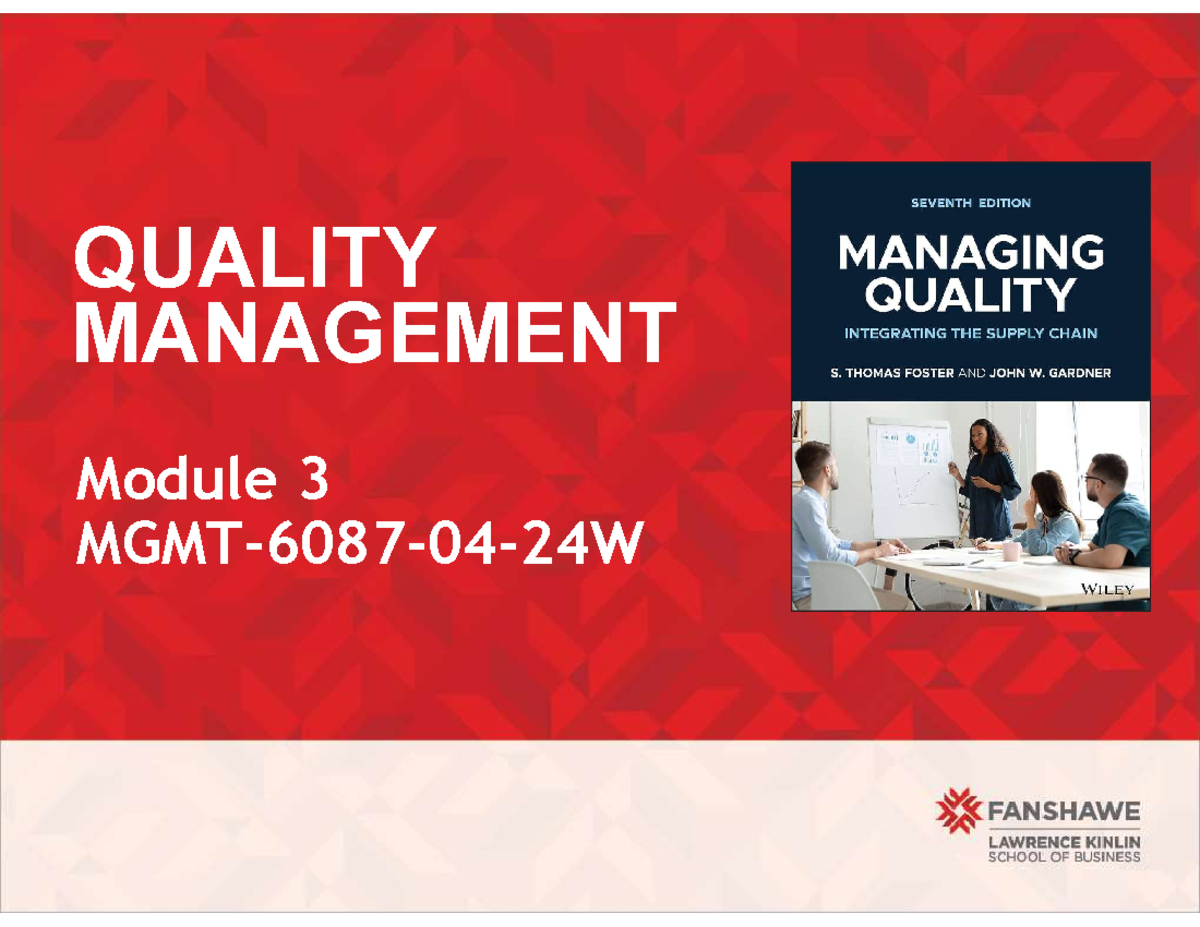 QUALITY MANAGEMENT

Module 3
MGMT-6087-04-24W

SEVENTH EDITION

MANAGING QUALITY

INTEGRATING THE SUPPLY CHAIN

S. THOMAS FOSTER AND JOHN W. GARDNER

WILEY

FANSHAWE
LAWRENCE KINLIN
SCHOOL OF BUSINESS